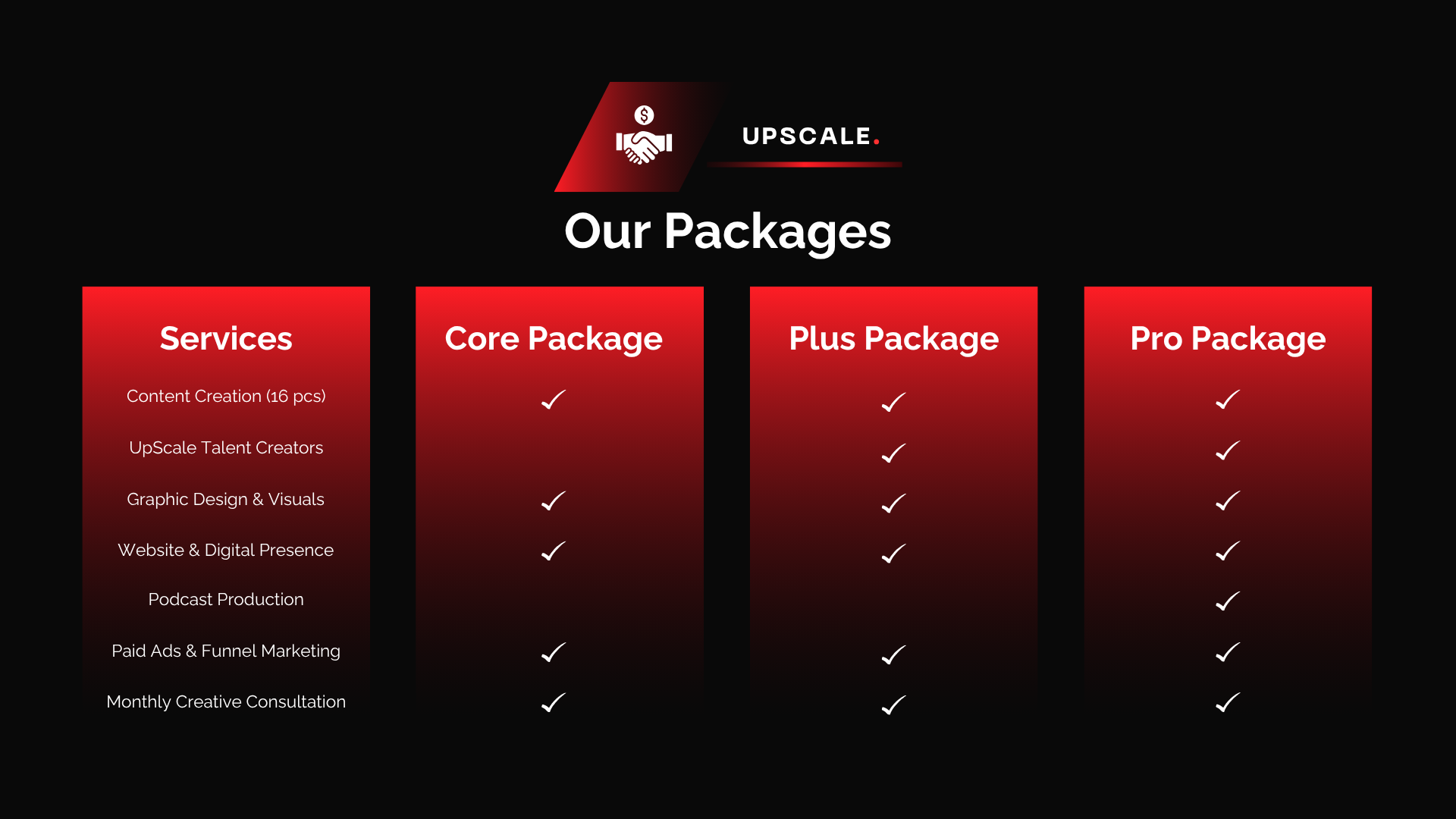 UPSCALE.

Our Packages

| Services | Core Package | Plus Package | Pro Package |
|---|---|---|---|
| Content Creation (16 pcs) | ✓ | ✓ | ✓ |
| UpScale Talent Creators | | ✓ | ✓ |
| Graphic Design & Visuals | ✓ | ✓ | ✓ |
| Website & Digital Presence | ✓ | ✓ | ✓ |
| Podcast Production | | | ✓ |
| Paid Ads & Funnel Marketing | ✓ | ✓ | ✓ |
| Monthly Creative Consultation | ✓ | ✓ | ✓ |